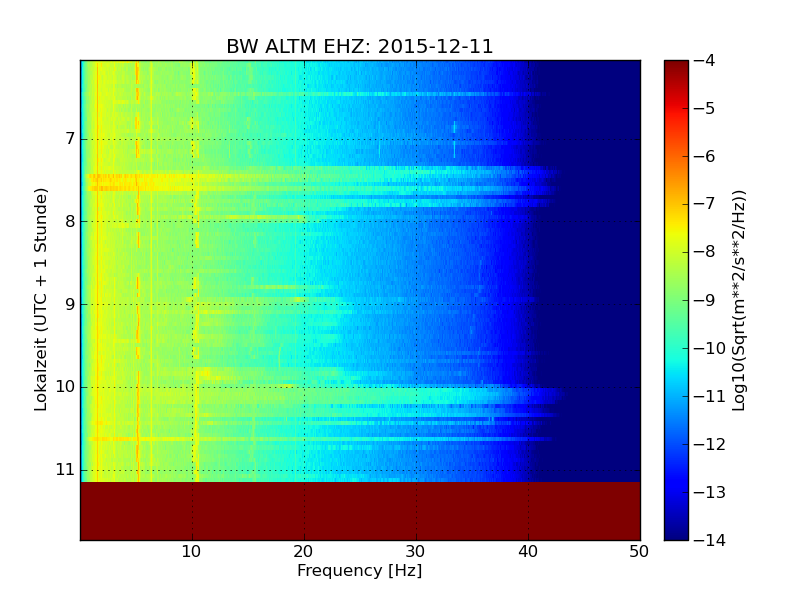 BW ALTM EHZ: 2015-12-11

Lokalzeit (UTC + 1 Stunde)

7
8
9
10
11

10
20
30
40
50

Frequency [Hz]

−4
−5
−6
−7
−8
−9
−10
−11
−12
−13
−14

Log10(Sqrt(m**2/s**2/Hz))